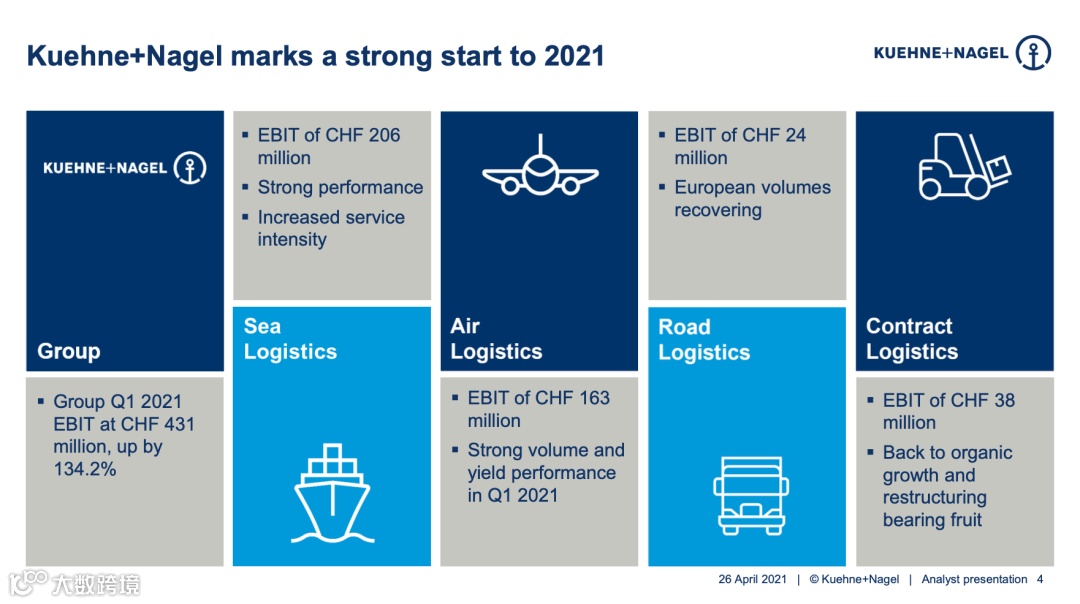 Kuehne+Nagel marks a strong start to 2021

KUEHNE+NAGEL

KUEHNE+NAGEL

Group

▪ Group Q1 2021 EBIT at CHF 431 million, up by 134.2%

▪ EBIT of CHF 206 million
▪ Strong performance
▪ Increased service intensity

Sea Logistics

Air Logistics

▪ EBIT of CHF 163 million
▪ Strong volume and yield performance in Q1 2021

▪ EBIT of CHF 24 million
▪ European volumes recovering

Road Logistics

Contract Logistics

▪ EBIT of CHF 38 million
▪ Back to organic growth and restructuring bearing fruit

大数跨境

26 April 2021 | © Kuehne+Nagel | Analyst presentation 4